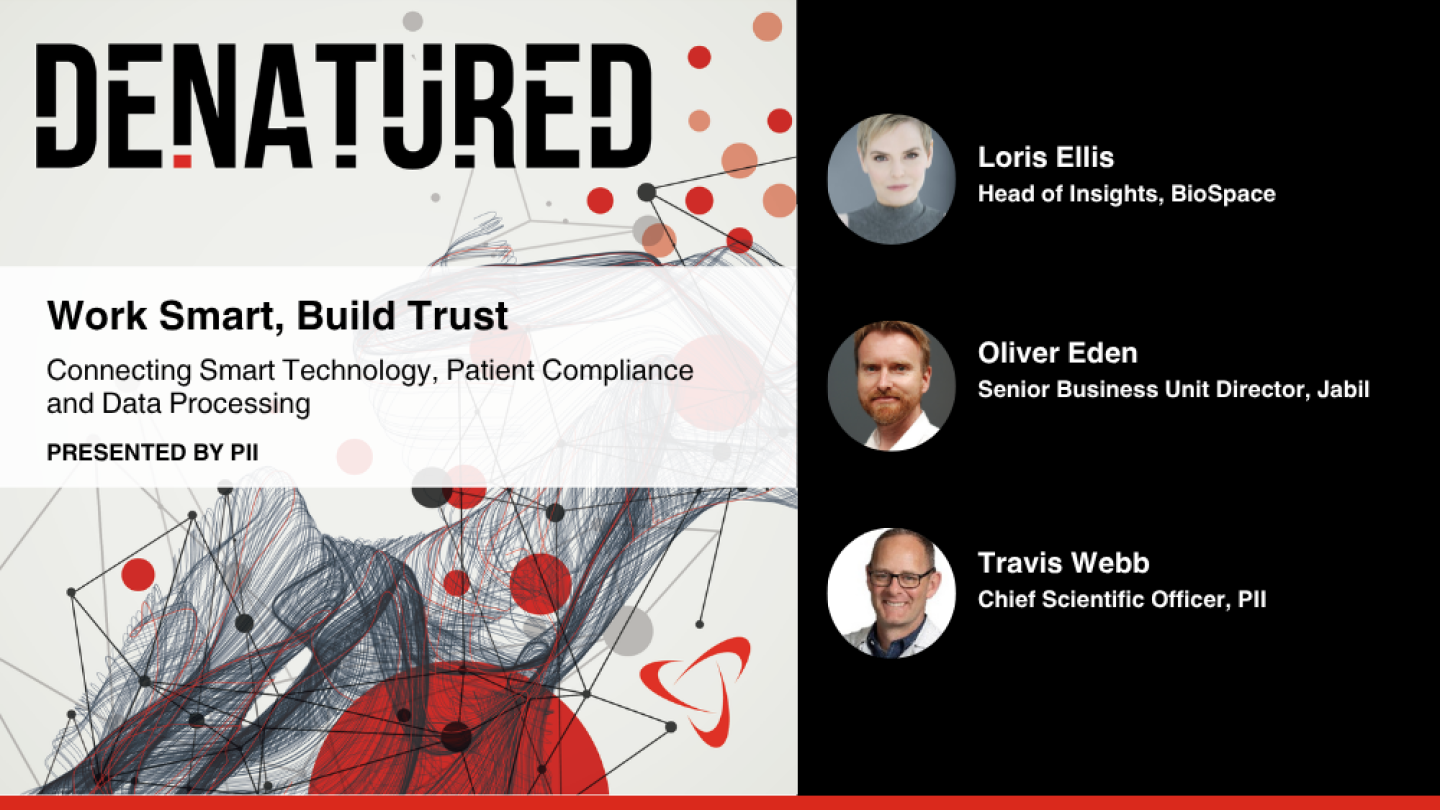 DENATURED

Work Smart, Build Trust

Connecting Smart Technology, Patient Compliance and Data Processing

PRESENTED BY PII

Loris Ellis
Head of Insights, BioSpace

Oliver Eden
Senior Business Unit Director, Jabil

Travis Webb
Chief Scientific Officer, PII